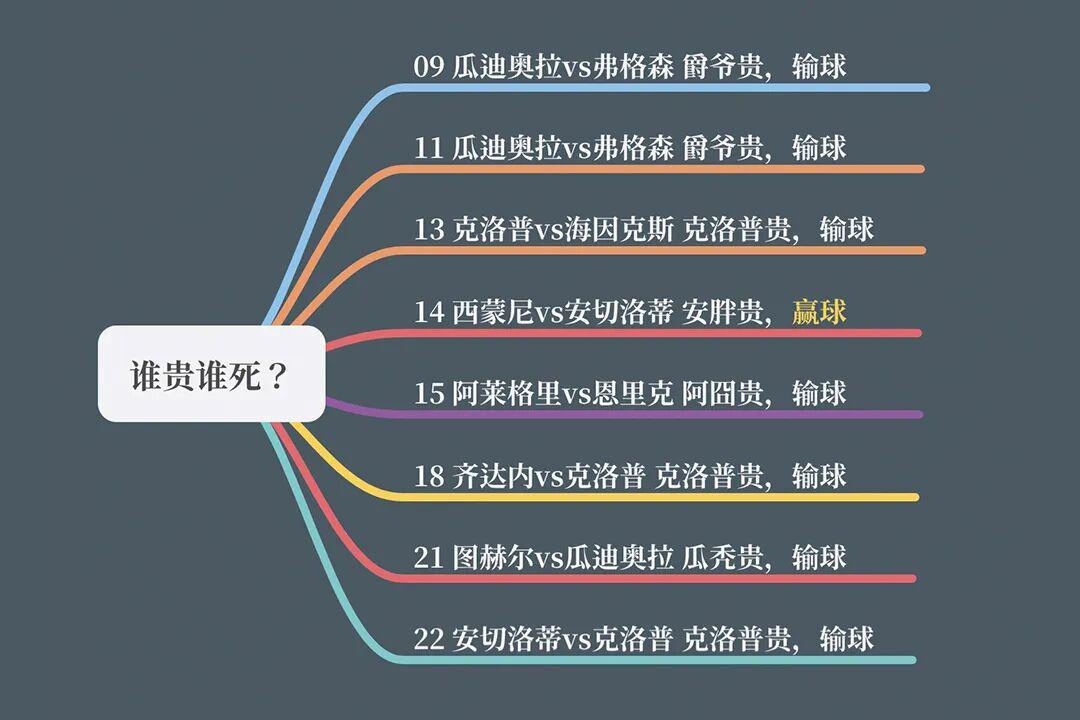 谁贵谁死？

09 瓜迪奥拉vs弗格森 爵爷贵，输球

11 瓜迪奥拉vs弗格森 爵爷贵，输球

13 克洛普vs海因克斯 克洛普贵，输球

14 西蒙尼vs安切洛蒂 安胖贵，赢球

15 阿莱格里vs恩里克 阿囧贵，输球

18 齐达内vs克洛普 克洛普贵，输球

21 图赫尔vs瓜迪奥拉 瓜秃贵，输球

22 安切洛蒂vs克洛普 克洛普贵，输球